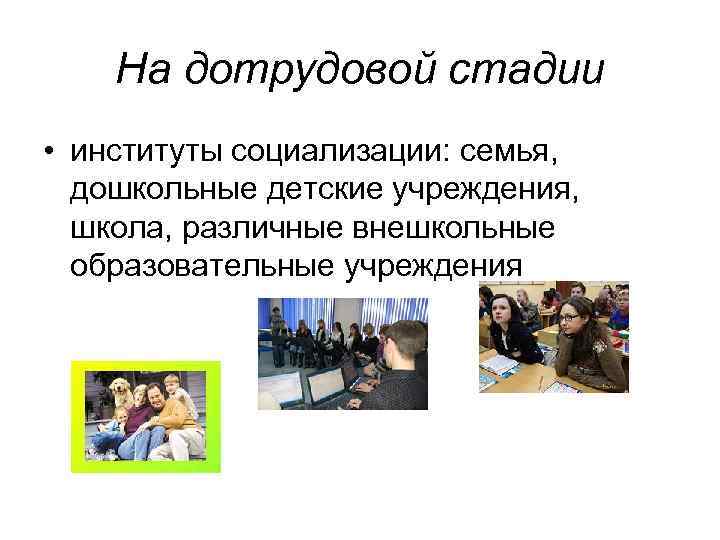 На дотрудовой стадии

• институты социализации: семья, дошкольные детские учреждения, школа, различные внешкольные образовательные учреждения